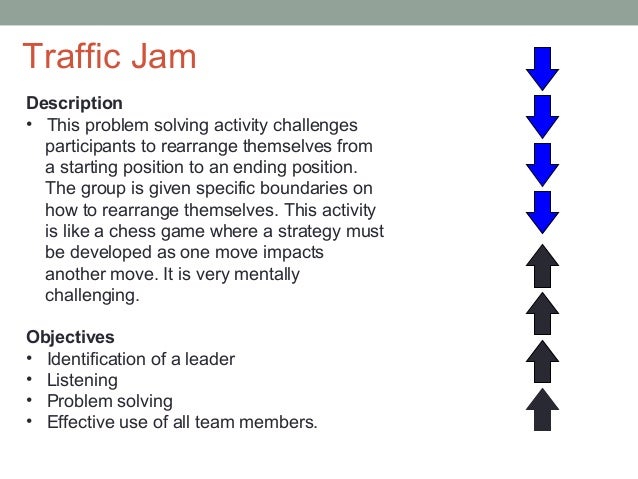 Traffic Jam

Description
• This problem solving activity challenges participants to rearrange themselves from a starting position to an ending position. The group is given specific boundaries on how to rearrange themselves. This activity is like a chess game where a strategy must be developed as one move impacts another move. It is very mentally challenging.

Objectives
• Identification of a leader
• Listening
• Problem solving
• Effective use of all team members.